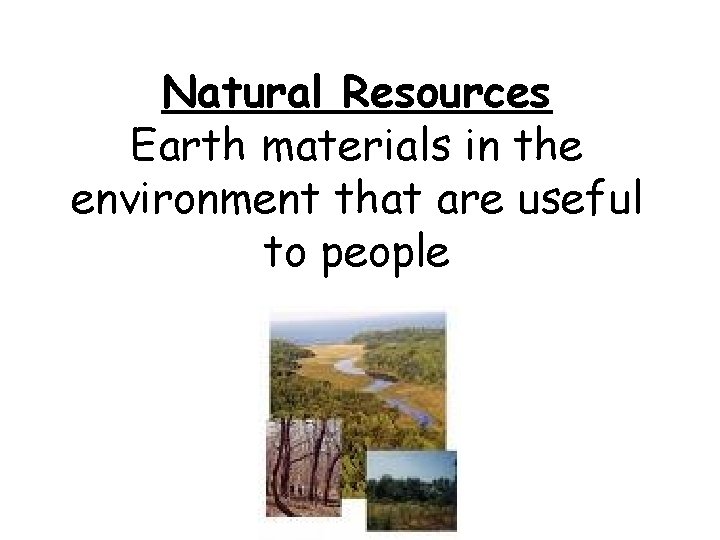 Natural Resources
Earth materials in the environment that are useful to people